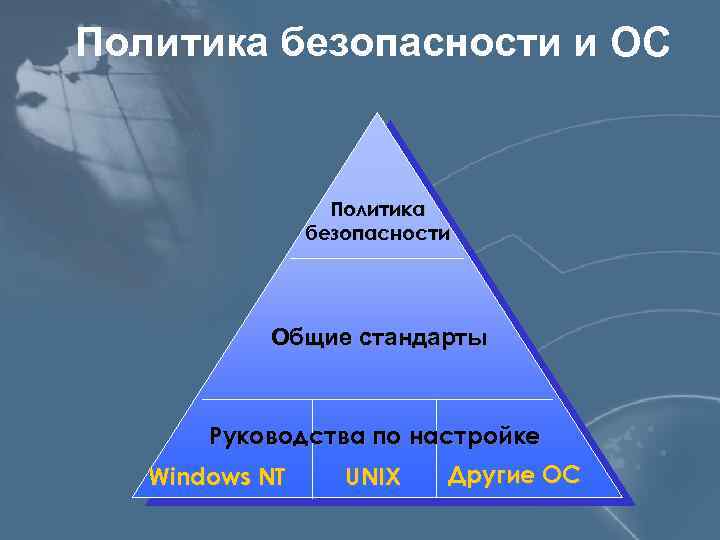 Политика безопасности и ОС

Политика безопасности

Общие стандарты

Руководства по настройке

Windows NT

UNIX

Другие ОС